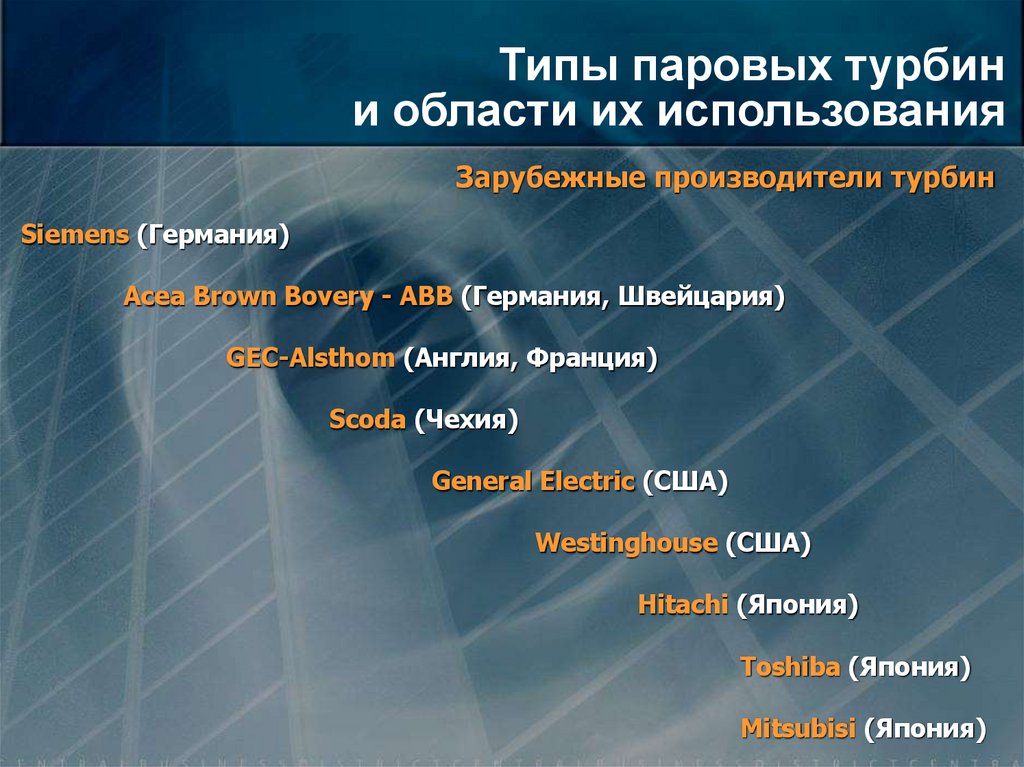 Типы паровых турбин
и области их использования

Зарубежные производители турбин

Siemens (Германия)

Acea Brown Bovery - ABB (Германия, Швейцария)

GEC-Alsthom (Англия, Франция)

Scoda (Чехия)

General Electric (США)

Westinghouse (США)

Hitachi (Япония)

Toshiba (Япония)

Mitsubisi (Япония)